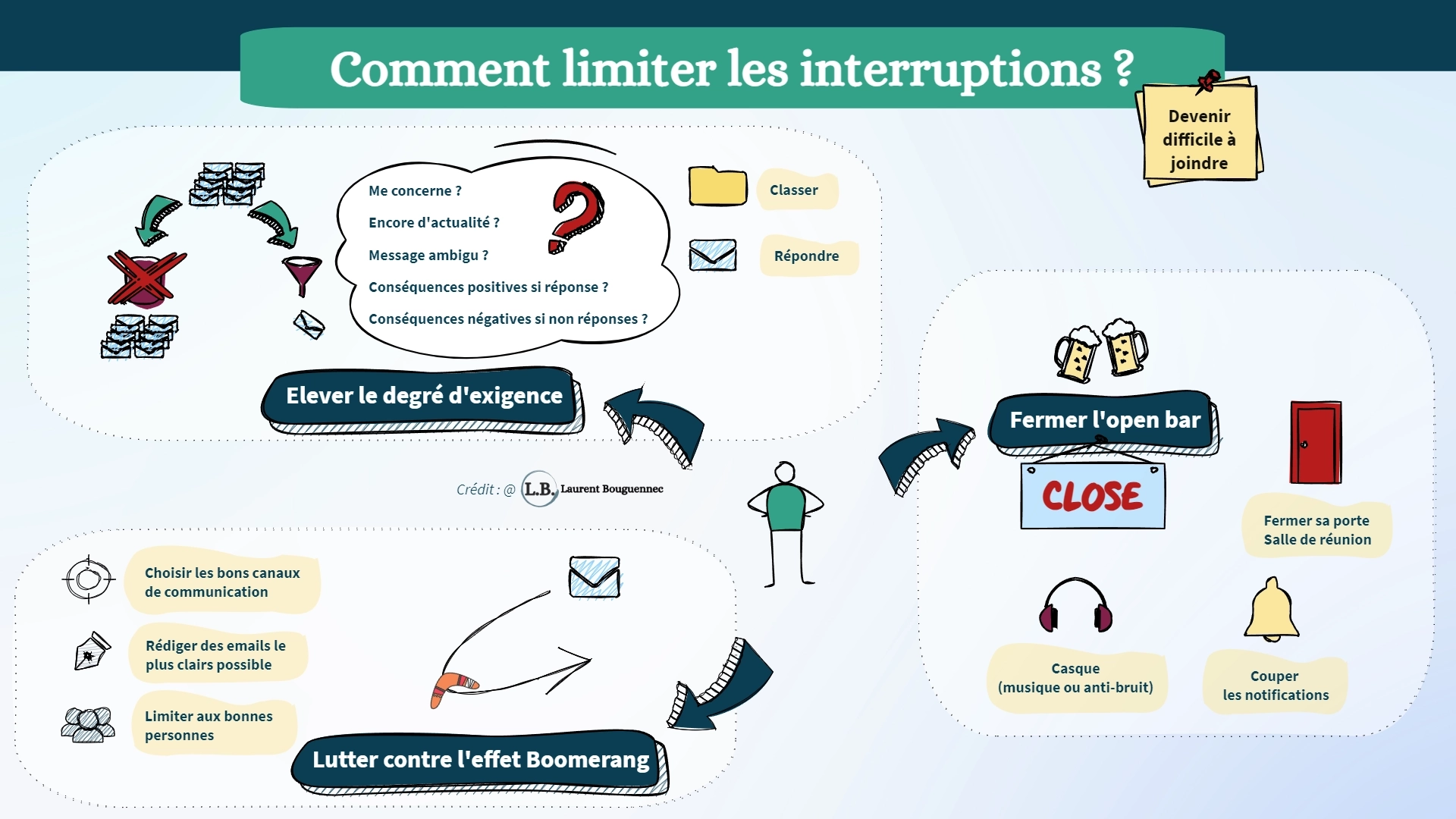 Comment limiter les interruptions ?

Devenir difficile à joindre

Me concerne ?

Encore d'actualité ?

Message ambigu ?

Conséquences positives si réponse ?

Conséquences négatives si non réponses ?

Classer

Répondre

Elever le degré d'exigence

Crédit : @ L.B. Laurent Bouguennec

Fermer l'open bar

CLOSE

Fermer sa porte Salle de réunion

Casque (musique ou anti-bruit)

Couper les notifications

Choisir les bons canaux de communication

Rédiger des emails le plus clairs possible

Limiter aux bonnes personnes

Lutter contre l'effet Boomerang